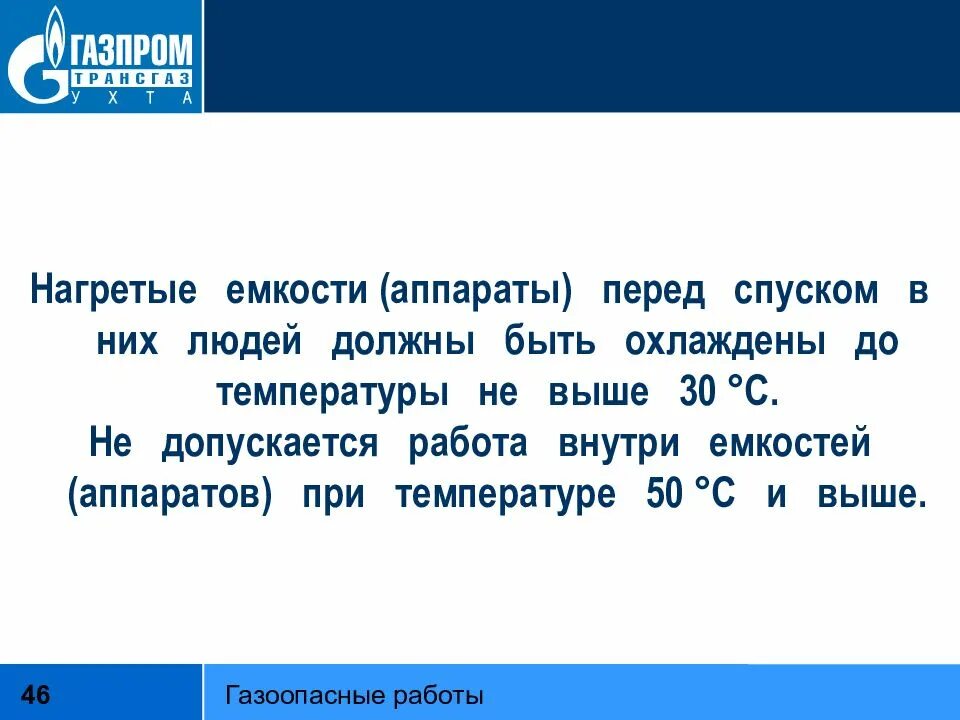 ГАЗПРОМ
ТРАНСГАЗ
УХТА

Нагретые емкости (аппараты) перед спуском в них людей должны быть охлаждены до температуры не выше 30 °С.
Не допускается работа внутри емкостей (аппаратов) при температуре 50 °С и выше.

46

Газоопасные работы